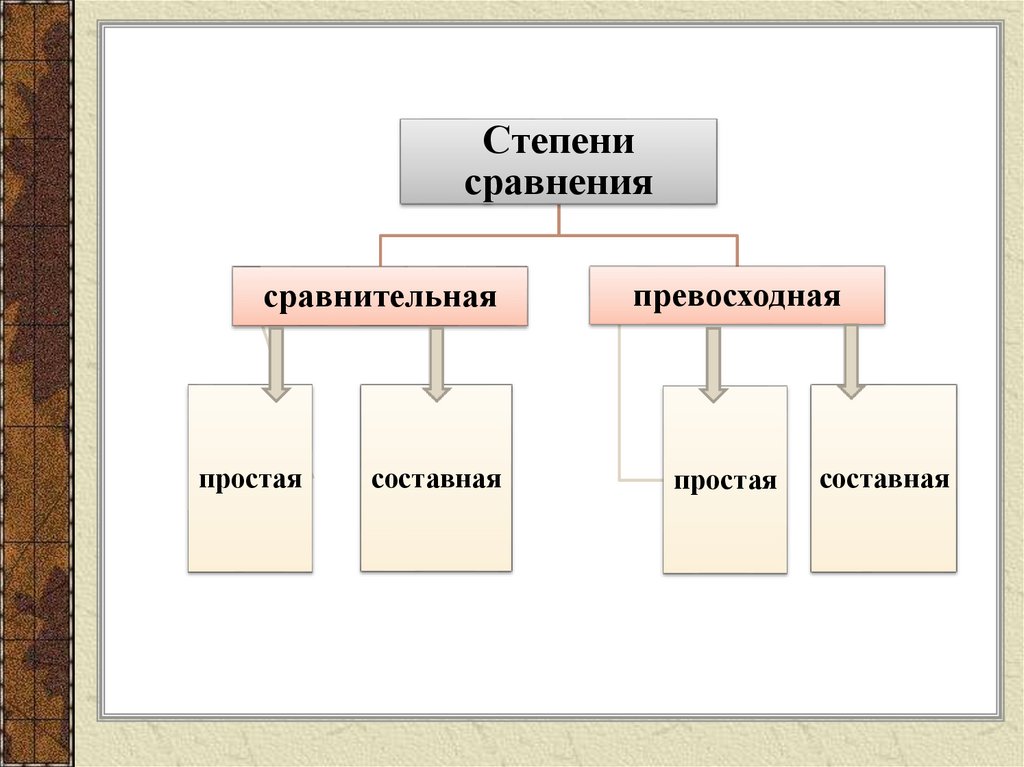 Степени сравнения

сравнительная

превосходная

простая

составная

простая

составная